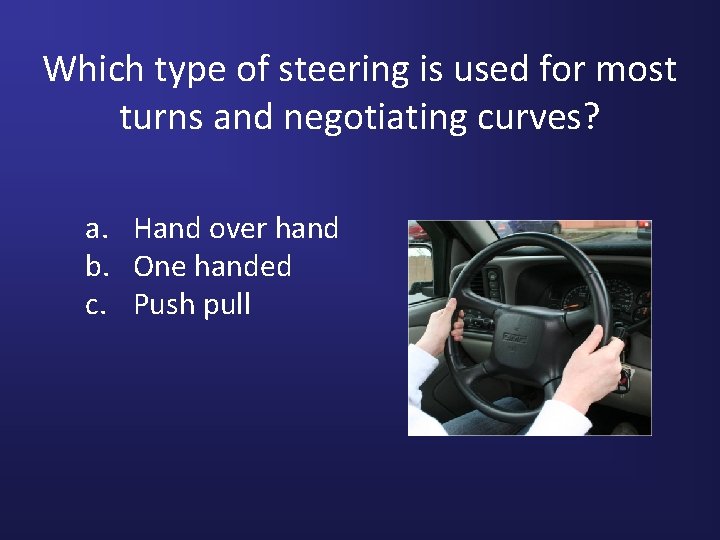 Which type of steering is used for most turns and negotiating curves?

a. Hand over hand
b. One handed
c. Push pull